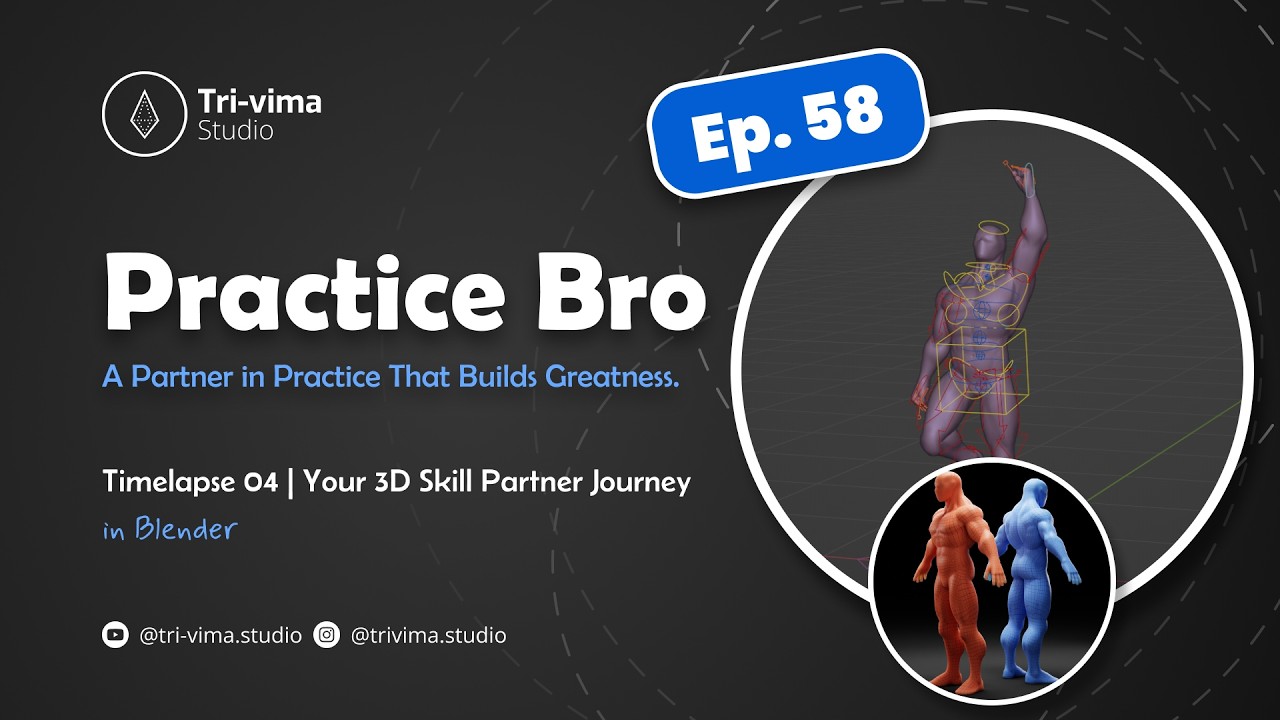 Tri-vima
Studio

Ep. 58

Practice Bro

A Partner in Practice That Builds Greatness.

Timelapse 04 | Your 3D Skill Partner Journey

in Blender

@tri-vima.studio @trivima.studio